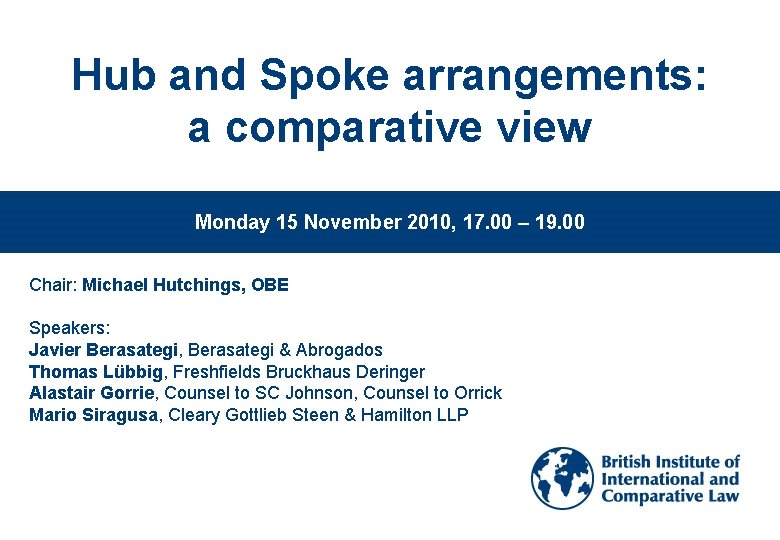 Hub and Spoke arrangements: a comparative view

Monday 15 November 2010, 17.00 – 19.00

Chair: Michael Hutchings, OBE

Speakers:
Javier Berasategi, Berasategi & Abrogados
Thomas Lübbig, Freshfields Bruckhaus Deringer
Alastair Gorrie, Counsel to SC Johnson, Counsel to Orrick
Mario Siragusa, Cleary Gottlieb Steen & Hamilton LLP

British Institute of International and Comparative Law